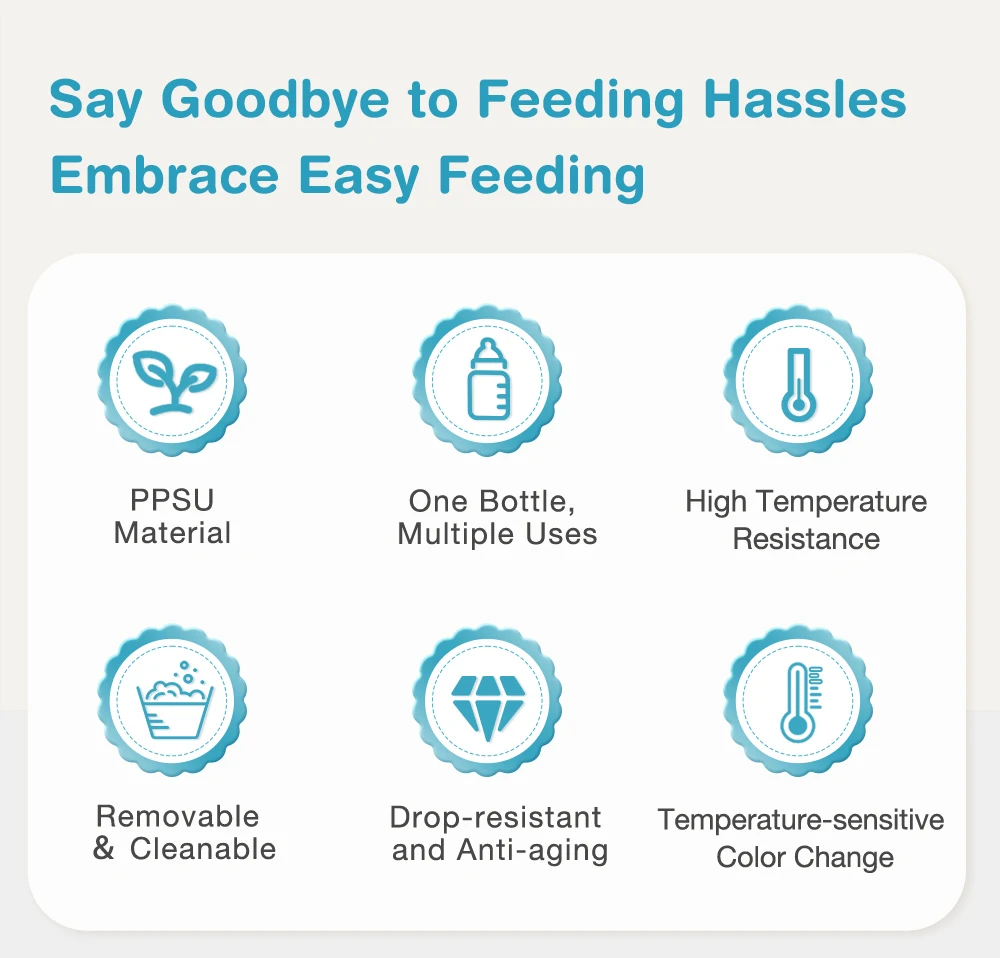 Say Goodbye to Feeding Hassles
Embrace Easy Feeding

PPSU
Material

One Bottle,
Multiple Uses

High Temperature
Resistance

Removable
& Cleanable

Drop-resistant
and Anti-aging

Temperature-sensitive
Color Change